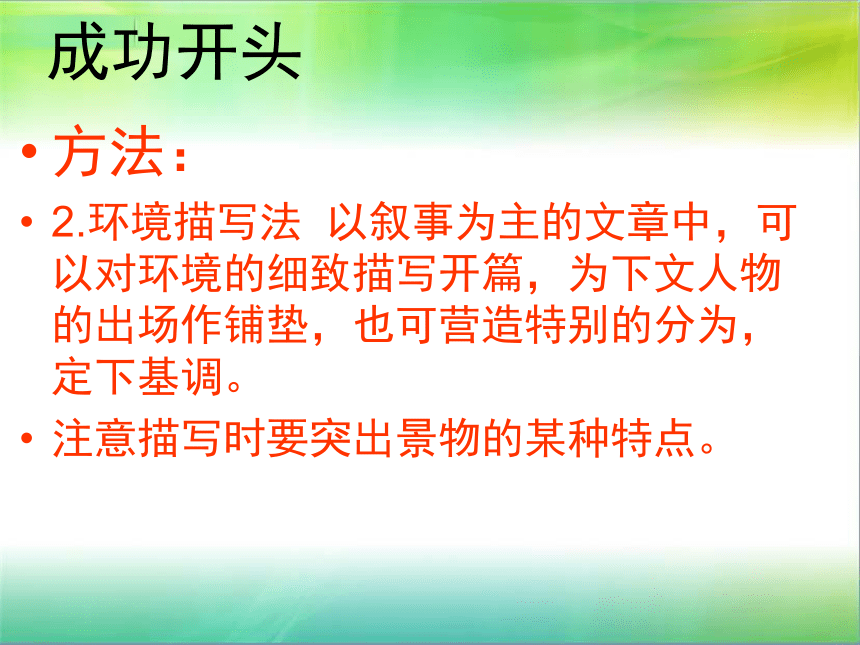 成功开头

• 方法：

• 2.环境描写法 以叙事为主的文章中，可以对环境的细致描写开篇，为下文人物的出场作铺垫，也可营造特别的分为，定下基调。

• 注意描写时要突出景物的某种特点。